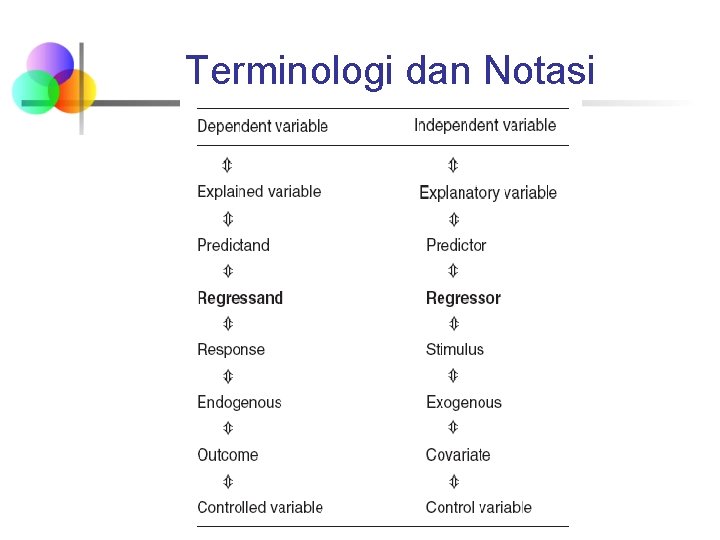 Terminologi dan Notasi

| Dependent variable | Independent variable |
|---|---|
| ⇕ | ⇕ |
| Explained variable | Explanatory variable |
| ⇕ | ⇕ |
| Predictand | Predictor |
| ⇕ | ⇕ |
| Regressand | Regressor |
| ⇕ | ⇕ |
| Response | Stimulus |
| ⇕ | ⇕ |
| Endogenous | Exogenous |
| ⇕ | ⇕ |
| Outcome | Covariate |
| ⇕ | ⇕ |
| Controlled variable | Control variable |